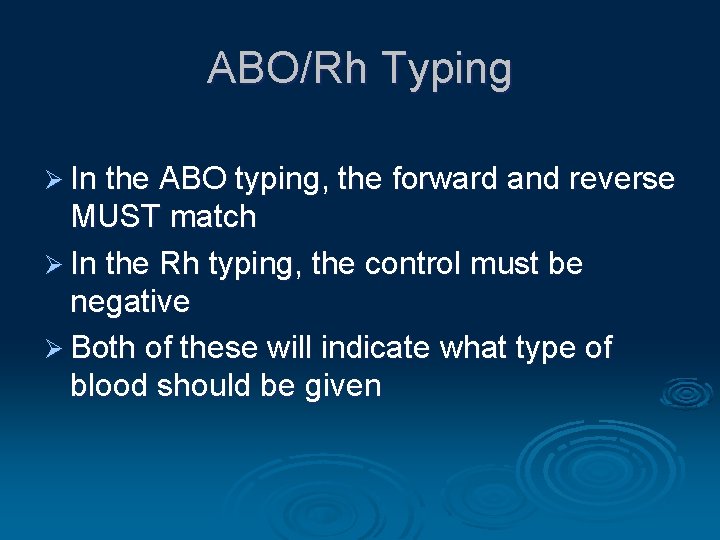 ABO/Rh Typing

➢ In the ABO typing, the forward and reverse MUST match

➢ In the Rh typing, the control must be negative

➢ Both of these will indicate what type of blood should be given